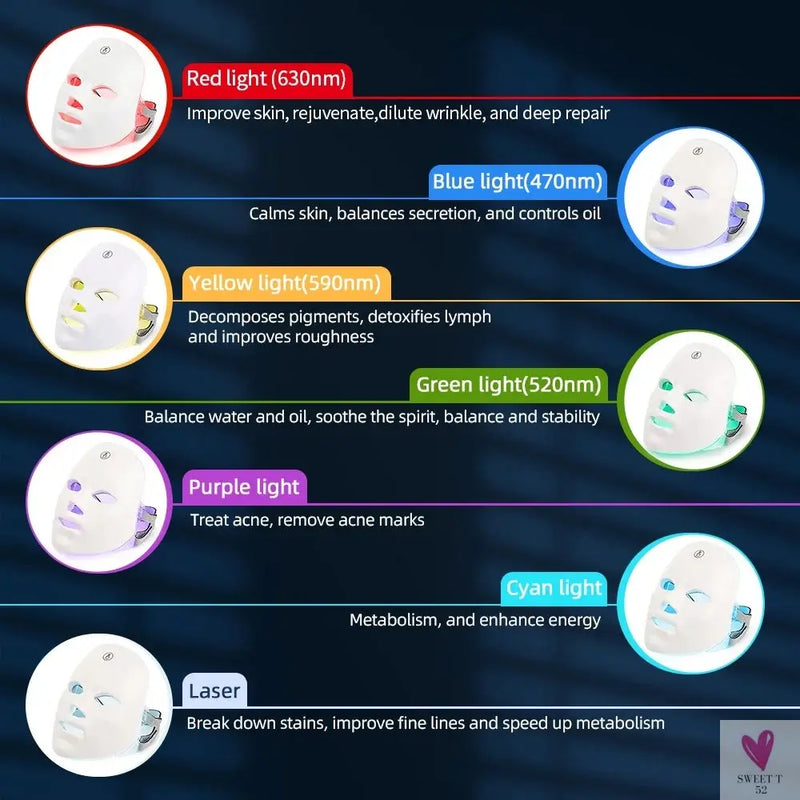 Red light (630nm)
Improve skin, rejuvenate,dilute wrinkle, and deep repair

Blue light(470nm)
Calms skin, balances secretion, and controls oil

Yellow light(590nm)
Decomposes pigments, detoxifies lymph and improves roughness

Green light(520nm)
Balance water and oil, soothe the spirit, balance and stability

Purple light
Treat acne, remove acne marks

Cyan light
Metabolism, and enhance energy

Laser
Break down stains, improve fine lines and speed up metabolism

SWEET T 52